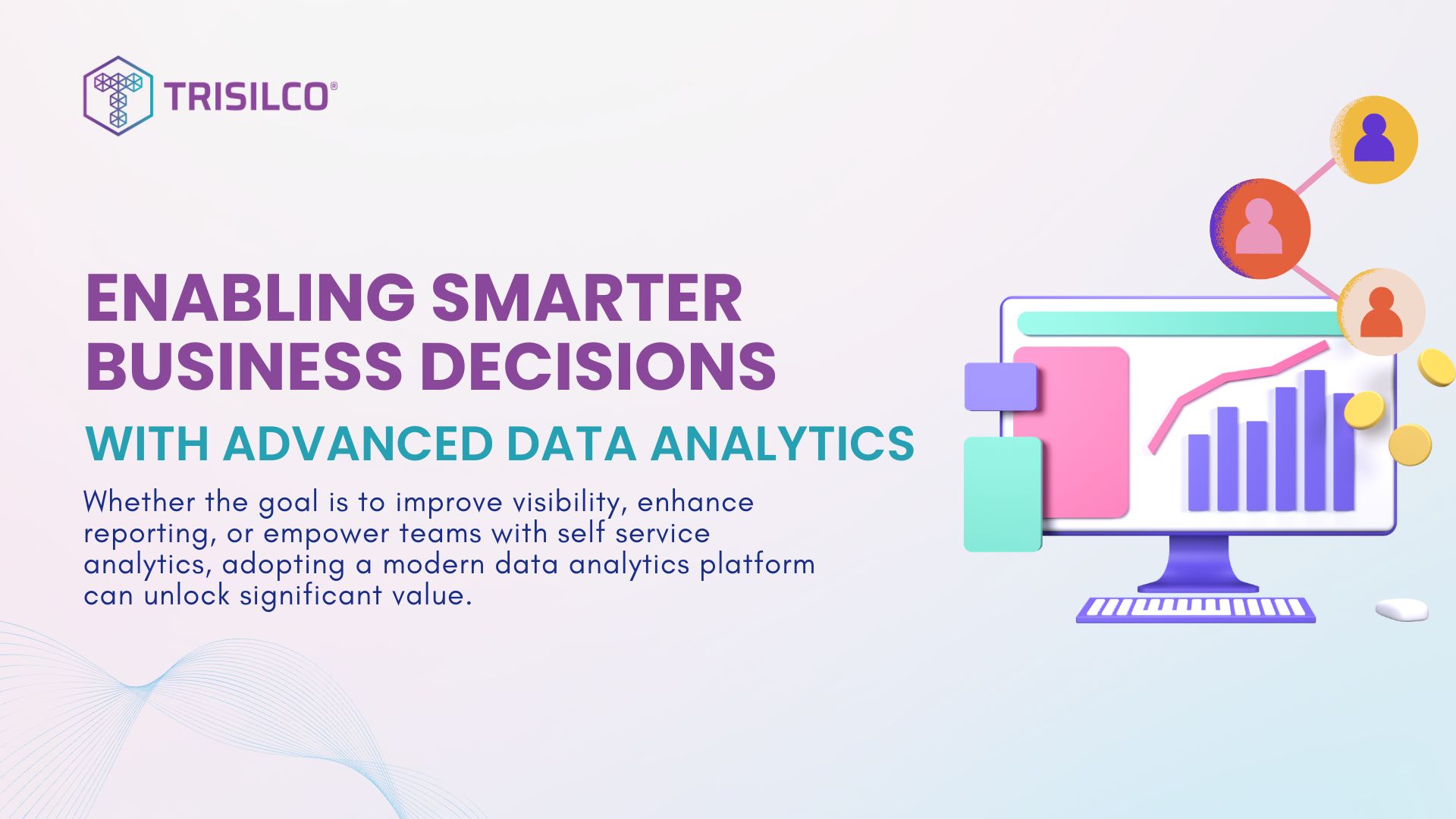 TRISILCO®

ENABLING SMARTER BUSINESS DECISIONS

WITH ADVANCED DATA ANALYTICS

Whether the goal is to improve visibility, enhance reporting, or empower teams with self service analytics, adopting a modern data analytics platform can unlock significant value.